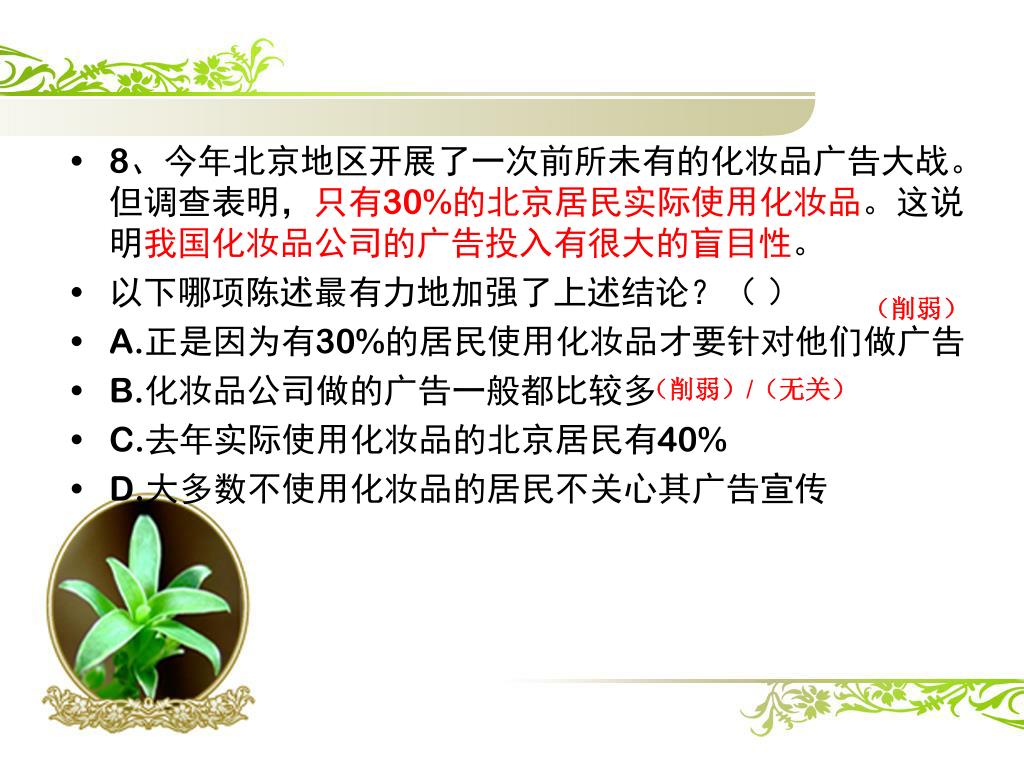 • 8、今年北京地区开展了一次前所未有的化妆品广告大战。但调查表明，只有30%的北京居民实际使用化妆品。这说明我国化妆品公司的广告投入有很大的盲目性。

• 以下哪项陈述最有力地加强了上述结论？（ ）

（削弱）

• A.正是因为有30%的居民使用化妆品才要针对他们做广告

• B.化妆品公司做的广告一般都比较多（削弱）/（无关）

• C.去年实际使用化妆品的北京居民有40%

• D.大多数不使用化妆品的居民不关心其广告宣传